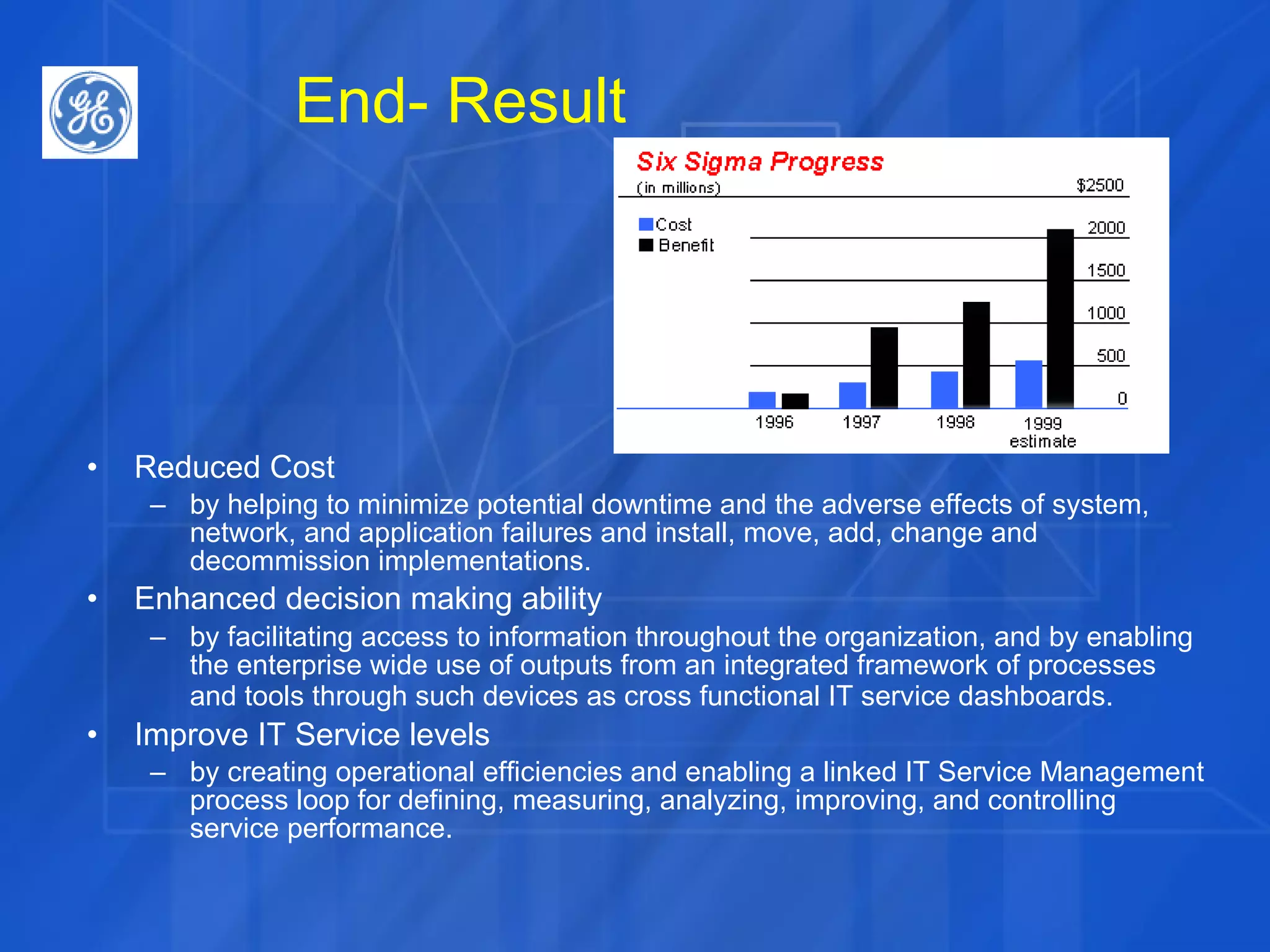 GE

End- Result

Six Sigma Progress
(in millions)
$2500
Cost
Benefit
2000
1500
1000
500
0
1996
1997
1998
1999 estimate

• Reduced Cost
– by helping to minimize potential downtime and the adverse effects of system, network, and application failures and install, move, add, change and decommission implementations.
• Enhanced decision making ability
– by facilitating access to information throughout the organization, and by enabling the enterprise wide use of outputs from an integrated framework of processes and tools through such devices as cross functional IT service dashboards.
• Improve IT Service levels
– by creating operational efficiencies and enabling a linked IT Service Management process loop for defining, measuring, analyzing, improving, and controlling service performance.